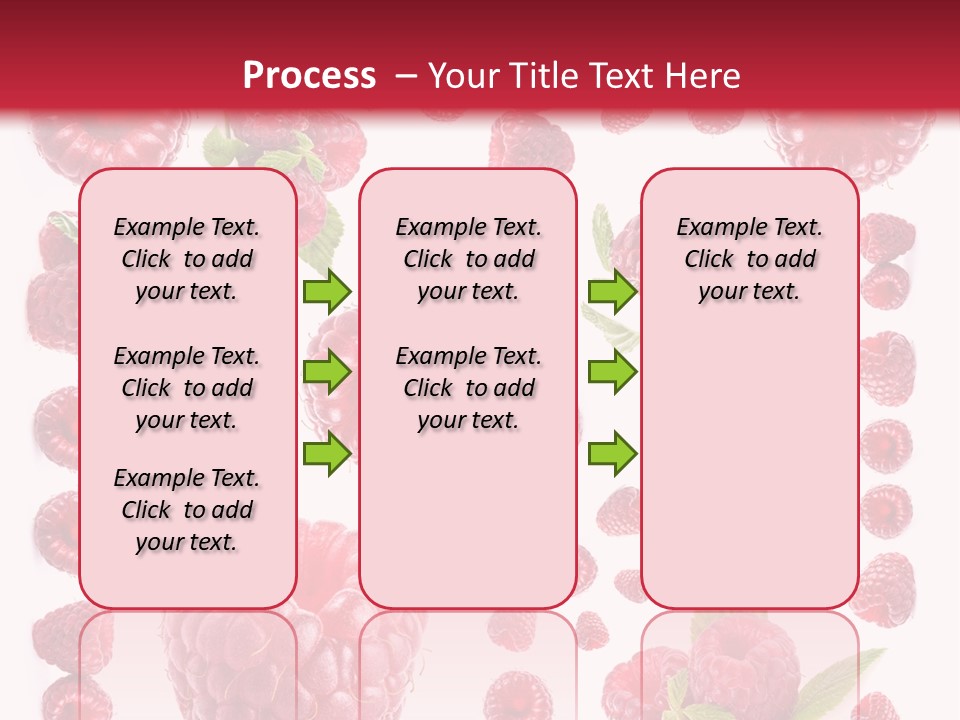 Process – Your Title Text Here

Example Text. Click to add your text.

Example Text. Click to add your text.

Example Text. Click to add your text.

Example Text. Click to add your text.

Example Text. Click to add your text.

Example Text. Click to add your text.